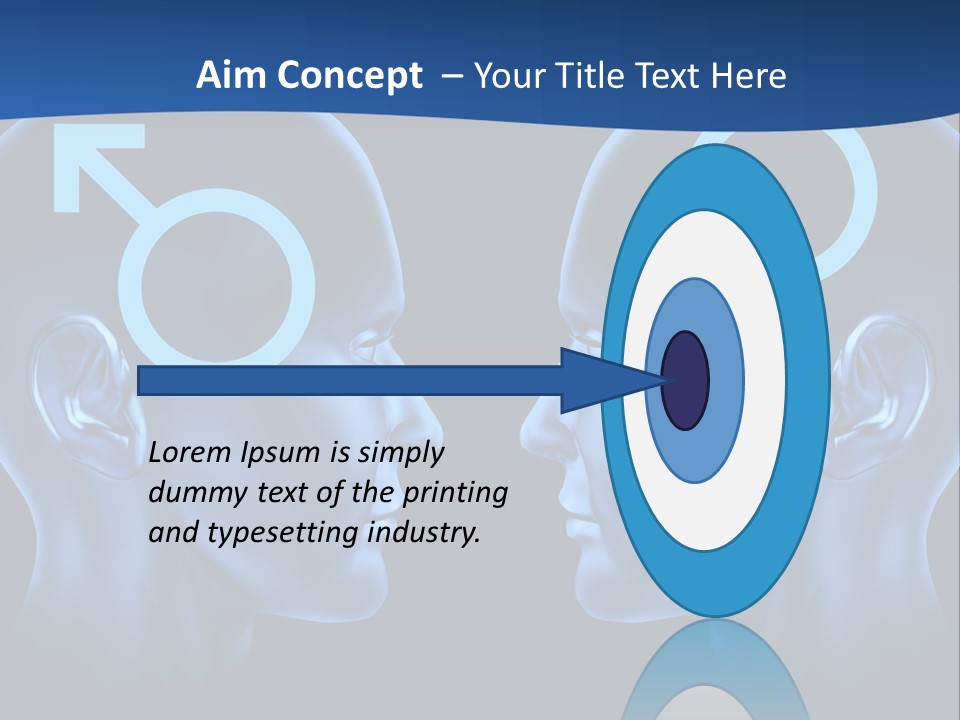 Aim Concept – Your Title Text Here

Lorem Ipsum is simply dummy text of the printing and typesetting industry.